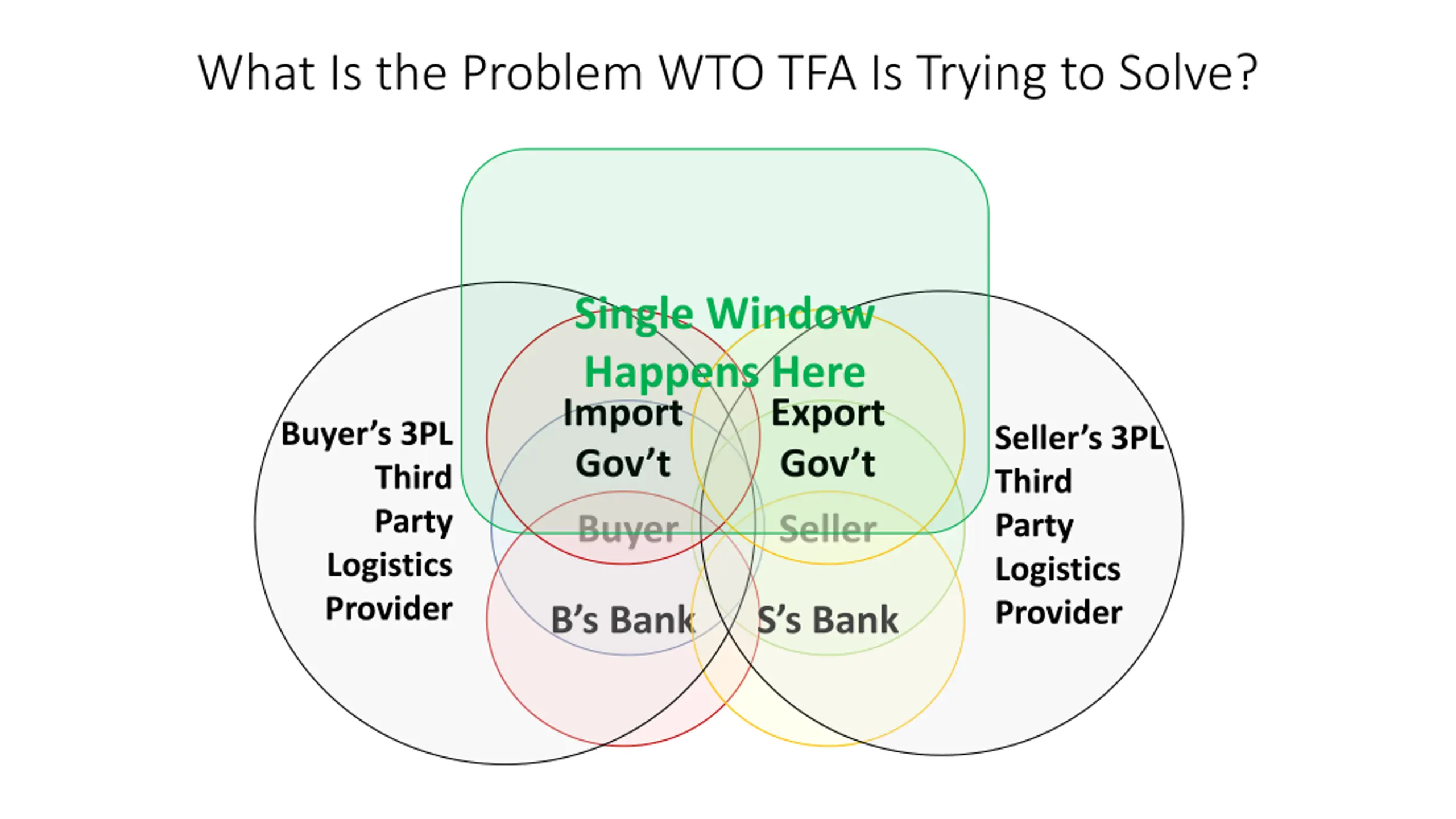 What Is the Problem WTO TFA Is Trying to Solve?

Single Window Happens Here

Buyer's 3PL Third Party Logistics Provider

Import Gov't

Export Gov't

Seller's 3PL Third Party Logistics Provider

Buyer

Seller

B's Bank

S's Bank